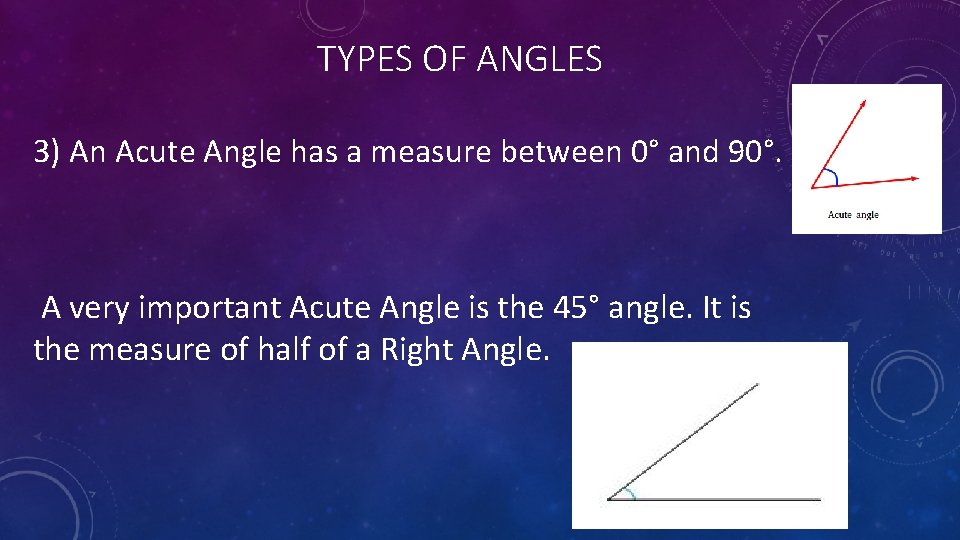 TYPES OF ANGLES

3) An Acute Angle has a measure between 0° and 90°.

Acute angle

A very important Acute Angle is the 45° angle. It is the measure of half of a Right Angle.